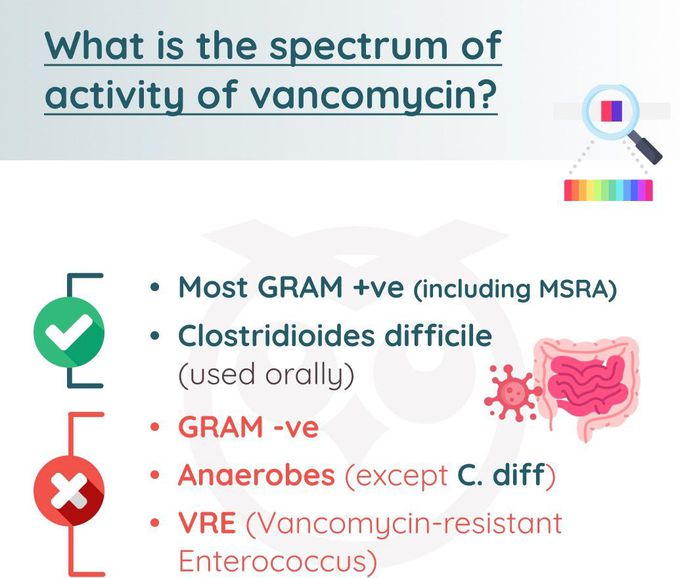 What is the spectrum of activity of vancomycin?

• Most GRAM +ve (including MSRA)
• Clostridioides difficile (used orally)

• GRAM -ve
• Anaerobes (except C. diff)
• VRE (Vancomycin-resistant Enterococcus)